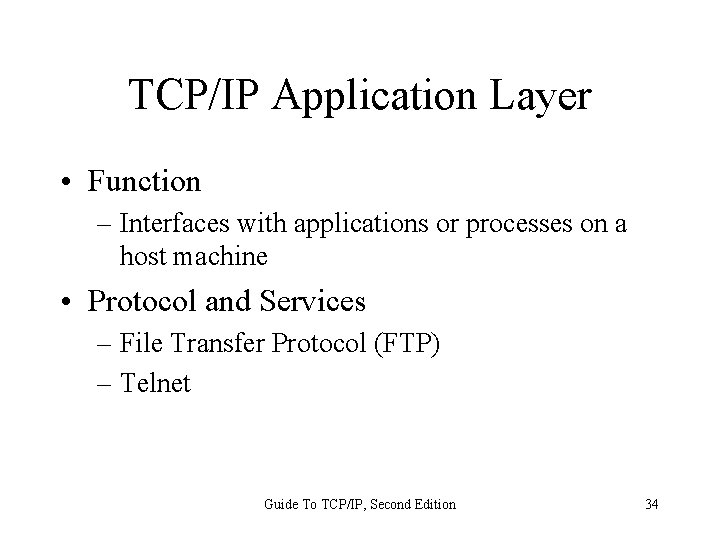 TCP/IP Application Layer

• Function
– Interfaces with applications or processes on a host machine

• Protocol and Services
– File Transfer Protocol (FTP)
– Telnet

Guide To TCP/IP, Second Edition

34